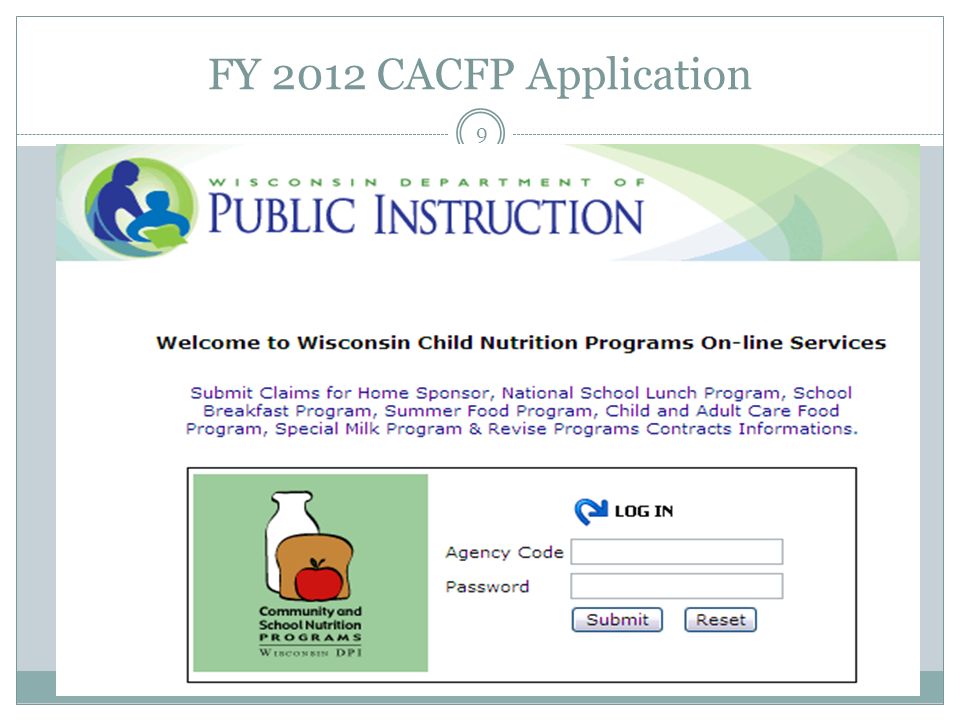 FY 2012 CACFP Application

9

WISCONSIN DEPARTMENT OF
PUBLIC INSTRUCTION

Welcome to Wisconsin Child Nutrition Programs On-line Services

Submit Claims for Home Sponsor, National School Lunch Program, School Breakfast Program, Summer Food Program, Child and Adult Care Food Program, Special Milk Program & Revise Programs Contracts Informations.

Community and School Nutrition PROGRAMS
WISCONSIN DPI

LOG IN

Agency Code

Password

Submit Reset